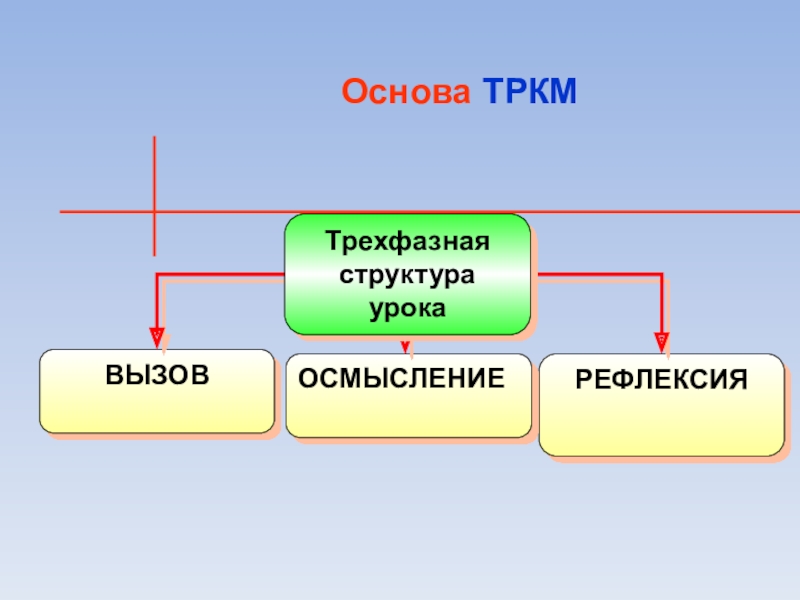 Основа ТРКМ

Трехфазная структура урока

ВЫЗОВ

ОСМЫСЛЕНИЕ

РЕФЛЕКСИЯ